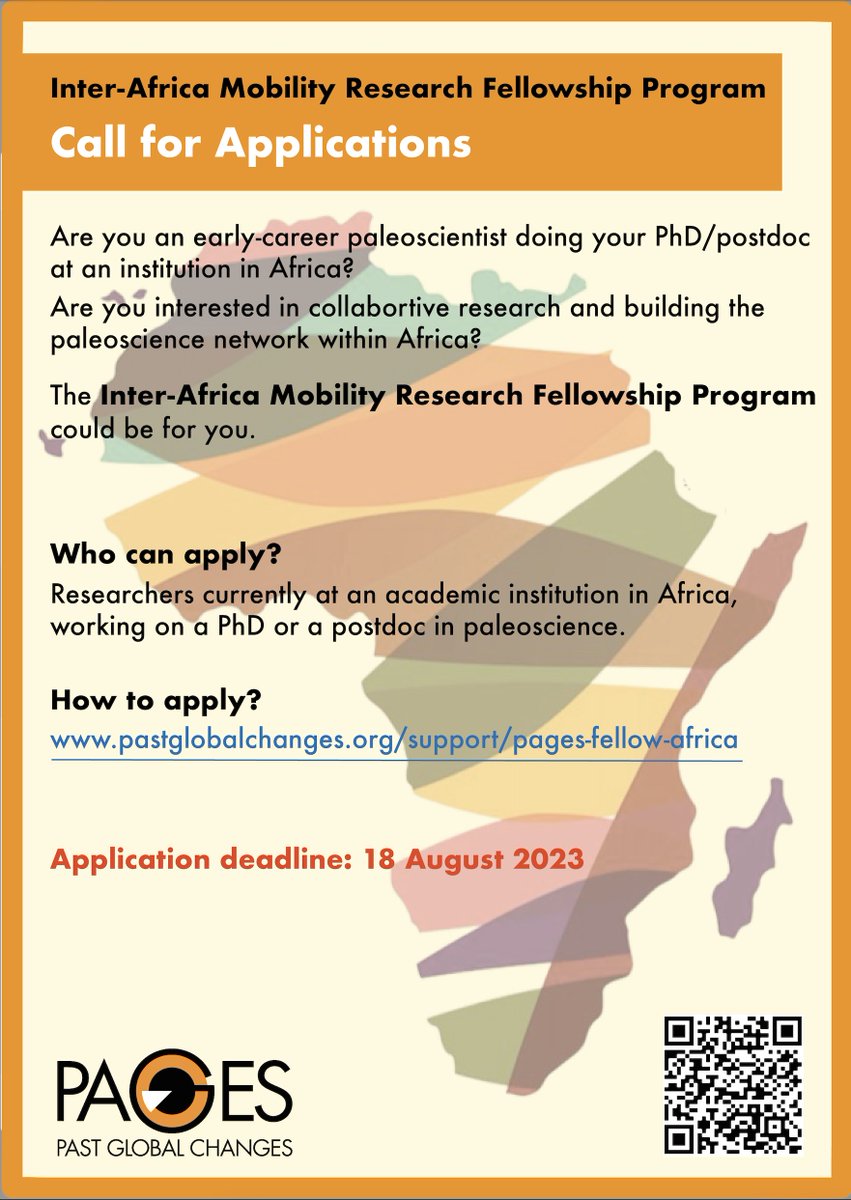 Inter-Africa Mobility Research Fellowship Program
Call for Applications

Are you an early-career paleoscientist doing your PhD/postdoc at an institution in Africa?
Are you interested in collabortive research and building the paleoscience network within Africa?

The Inter-Africa Mobility Research Fellowship Program could be for you.

Who can apply?
Researchers currently at an academic institution in Africa, working on a PhD or a postdoc in paleoscience.

How to apply?
www.pastglobalchanges.org/support/pages-fellow-africa

Application deadline: 18 August 2023

PAGES
PAST GLOBAL CHANGES